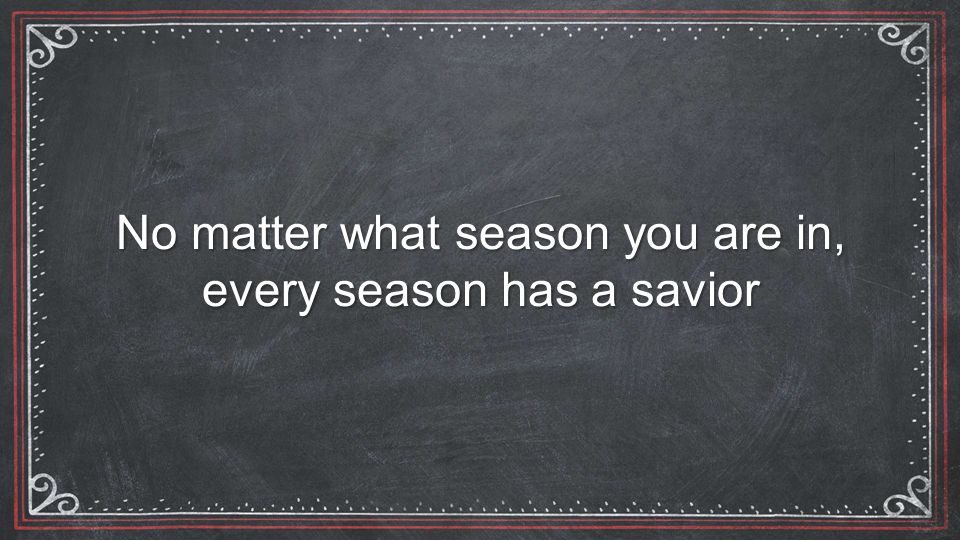 No matter what season you are in, every season has a savior